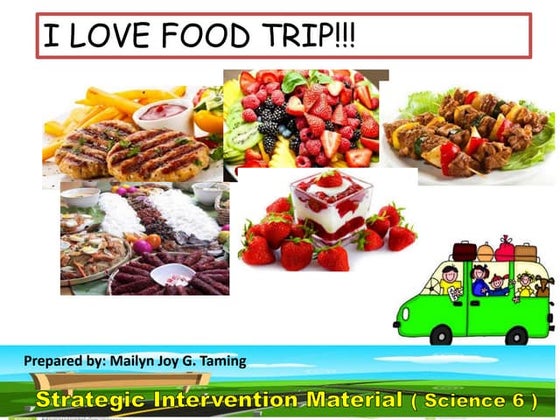 I LOVE FOOD TRIP!!!

Prepared by: Mailyn Joy G. Taming

Strategic Intervention Material ( Science 6 )